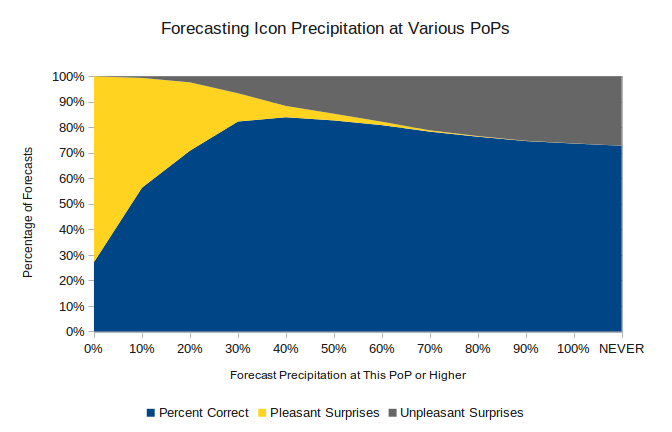 Forecasting Icon Precipitation at Various PoPs

Percentage of Forecasts

100%
90%
80%
70%
60%
50%
40%
30%
20%
10%
0%

0% 10% 20% 30% 40% 50% 60% 70% 80% 90% 100% NEVER

Forecast Precipitation at This PoP or Higher

Percent Correct Pleasant Surprises Unpleasant Surprises